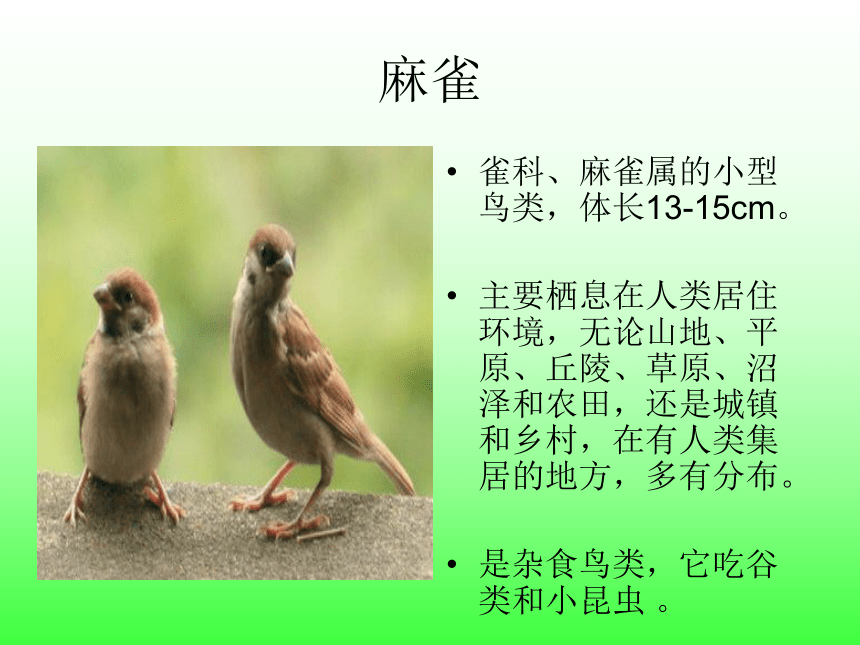 麻雀

• 雀科、麻雀属的小型鸟类，体长13-15cm。

• 主要栖息在人类居住环境，无论山地、平原、丘陵、草原、沼泽和农田，还是城镇和乡村，在有人类集居的地方，多有分布。

• 是杂食鸟类，它吃谷类和小昆虫 。